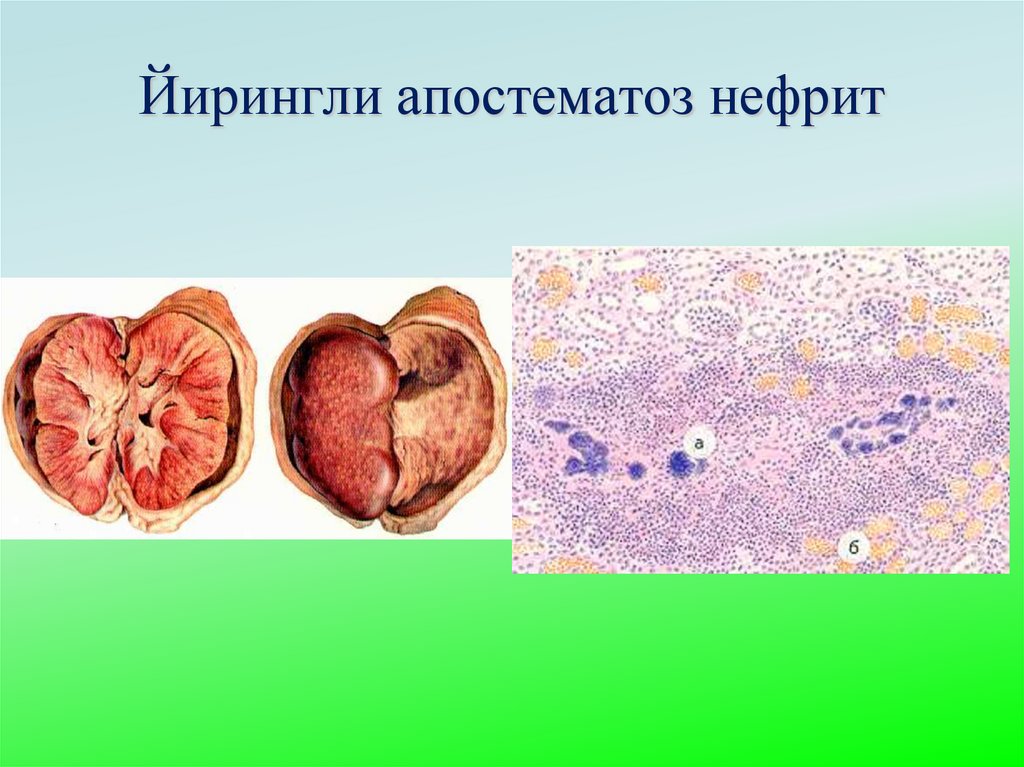 Йирингли апостематоз нефрит

а

б